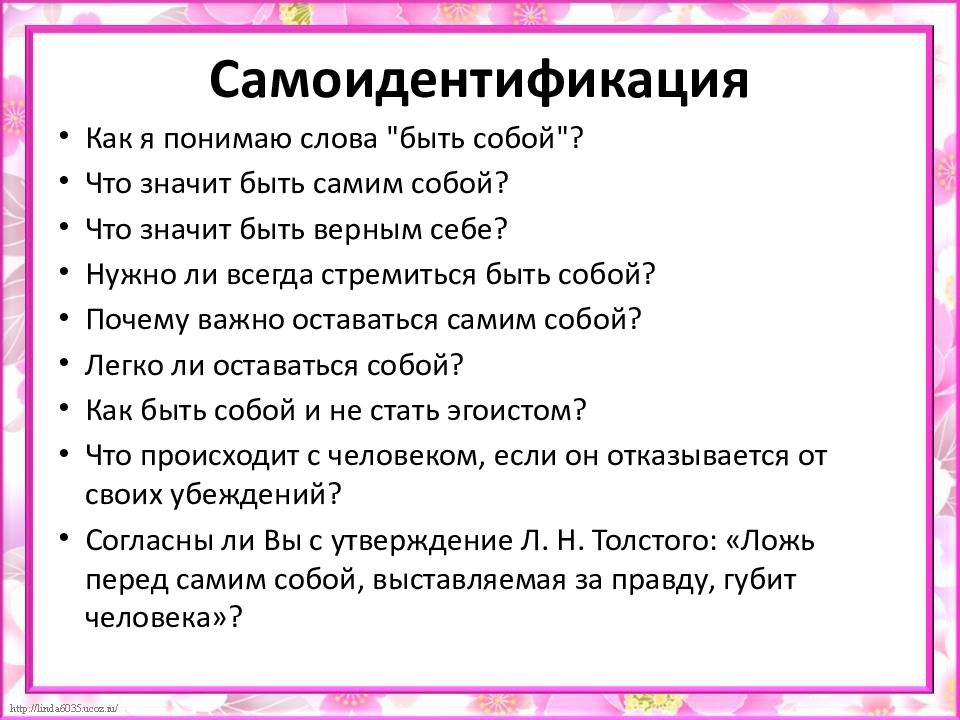 Самоидентификация

• Как я понимаю слова "быть собой"?
• Что значит быть самим собой?
• Что значит быть верным себе?
• Нужно ли всегда стремиться быть собой?
• Почему важно оставаться самим собой?
• Легко ли оставаться собой?
• Как быть собой и не стать эгоистом?
• Что происходит с человеком, если он отказывается от своих убеждений?
• Согласны ли Вы с утверждение Л. Н. Толстого: «Ложь перед самим собой, выставляемая за правду, губит человека»?

http://linda6035.ucoz.ru/